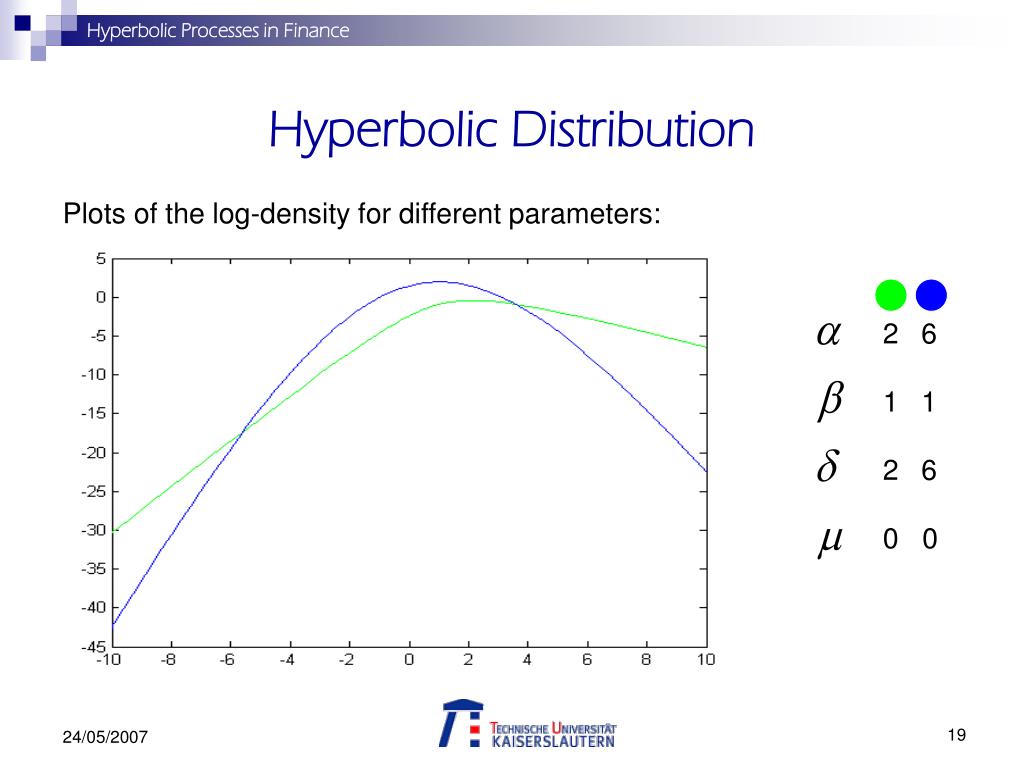 Hyperbolic Processes in Finance

Hyperbolic Distribution

Plots of the log-density for different parameters:

5
0
-5
-10
-15
-20
-25
-30
-35
-40
-45
-10 -8 -6 -4 -2 0 2 4 6 8 10

| | | |
|---|---|---|
| $\alpha$ | 2 | 6 |
| $\beta$ | 1 | 1 |
| $\delta$ | 2 | 6 |
| $\mu$ | 0 | 0 |

24/05/2007

TECHNISCHE UNIVERSITÄT KAISERSLAUTERN

19